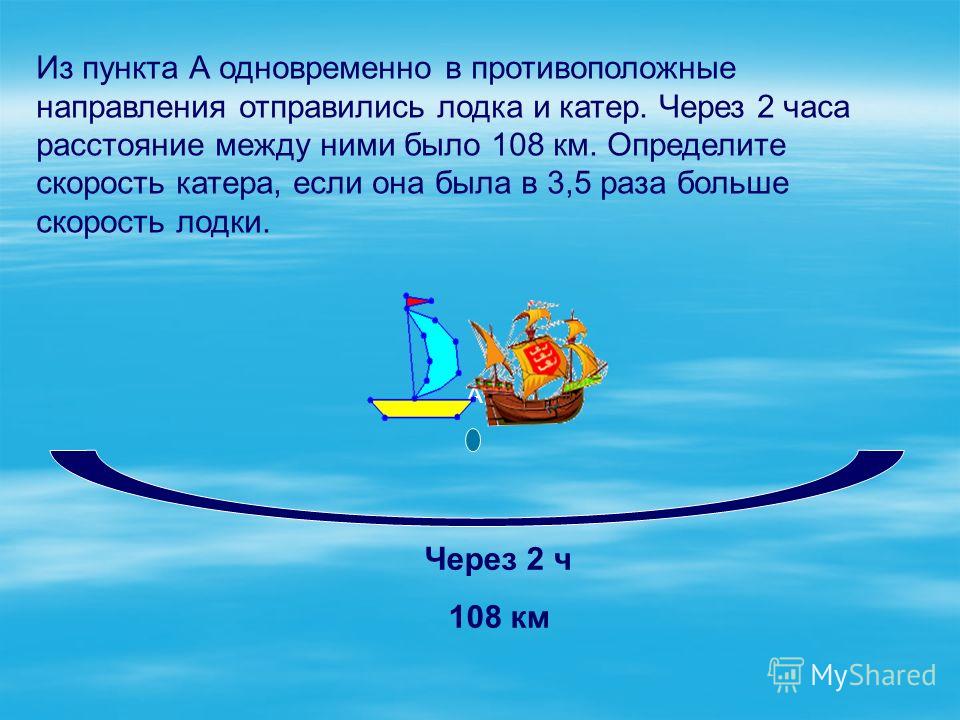 Из пункта А одновременно в противоположные направления отправились лодка и катер. Через 2 часа расстояние между ними было 108 км. Определите скорость катера, если она была в 3,5 раза больше скорость лодки.

А

Через 2 ч

108 км

MyShared